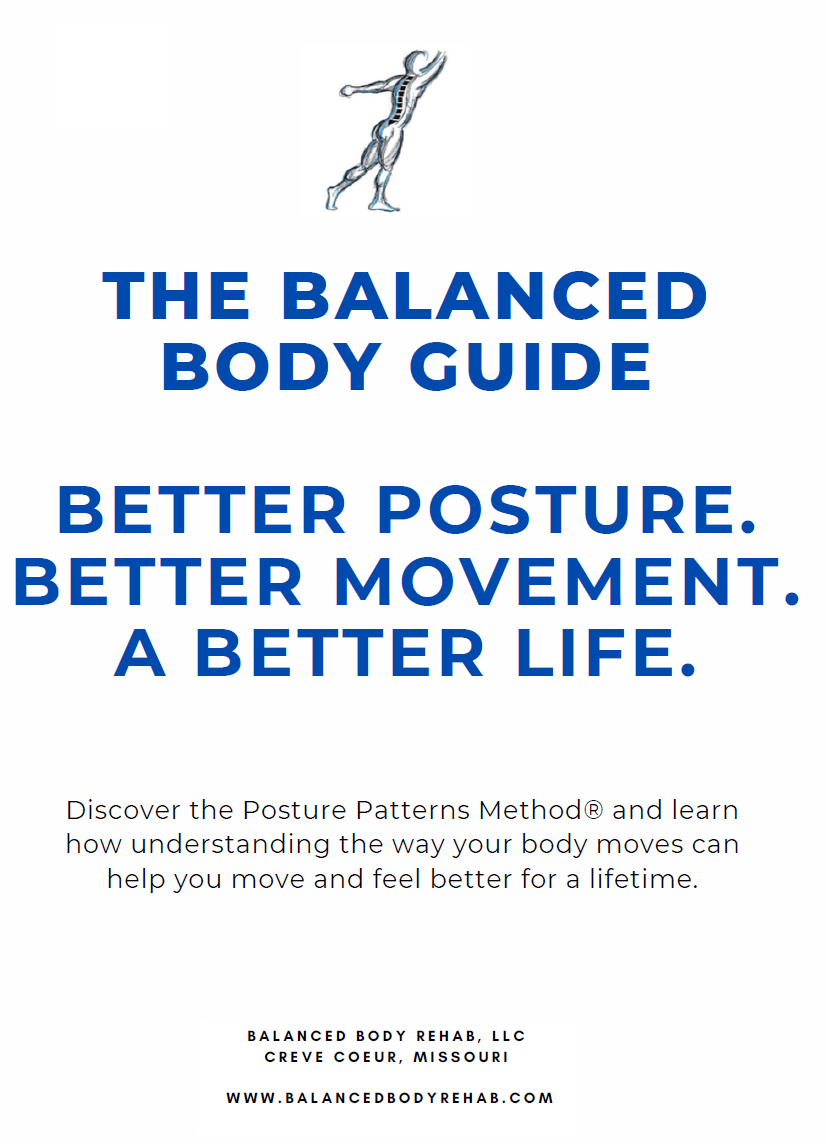 THE BALANCED BODY GUIDE

BETTER POSTURE. BETTER MOVEMENT. A BETTER LIFE.

Discover the Posture Patterns Method® and learn how understanding the way your body moves can help you move and feel better for a lifetime.

BALANCED BODY REHAB, LLC
CREVE COEUR, MISSOURI

WWW.BALANCEDBODYREHAB.COM